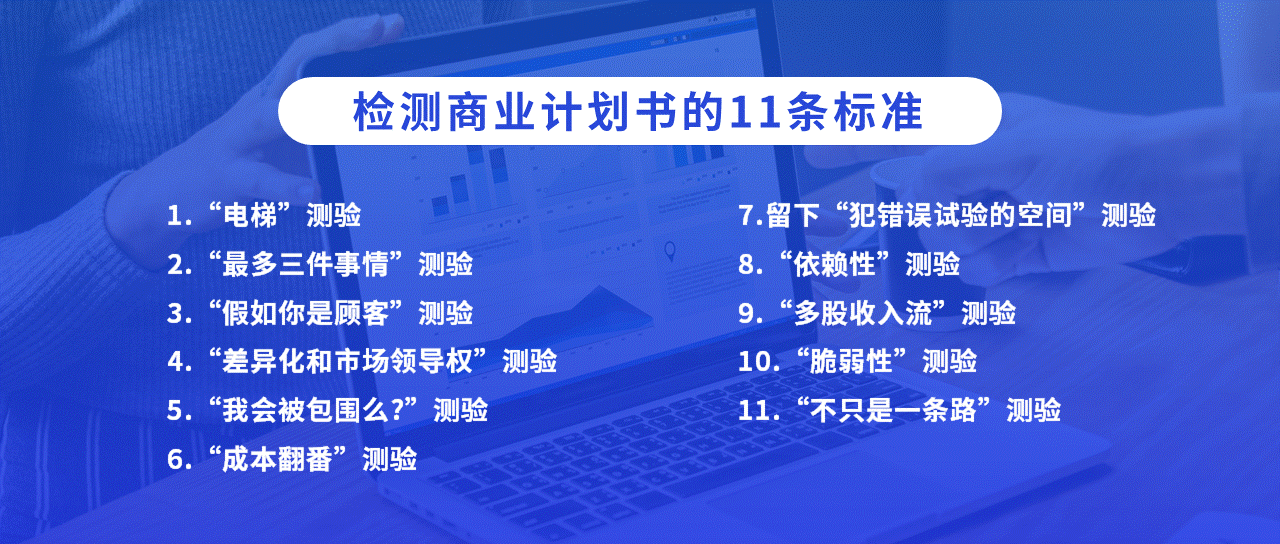 检测商业计划书的11条标准

1.“电梯”测验
2.“最多三件事情”测验
3.“假如你是顾客”测验
4.“差异化和市场领导权”测验
5.“我会被包围么?”测验
6.“成本翻番”测验

7.留下“犯错误试验的空间”测验
8.“依赖性”测验
9.“多股收入流”测验
10.“脆弱性”测验
11.“不只是一条路”测验